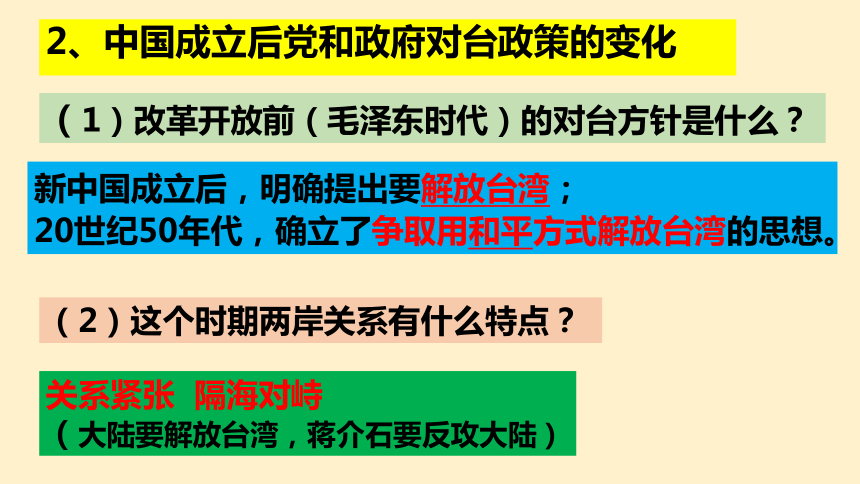 2、中国成立后党和政府对台政策的变化

（1）改革开放前（毛泽东时代）的对台方针是什么？

新中国成立后，明确提出要解放台湾；
20世纪50年代，确立了争取用和平方式解放台湾的思想。

（2）这个时期两岸关系有什么特点？

关系紧张 隔海对峙
（大陆要解放台湾，蒋介石要反攻大陆）